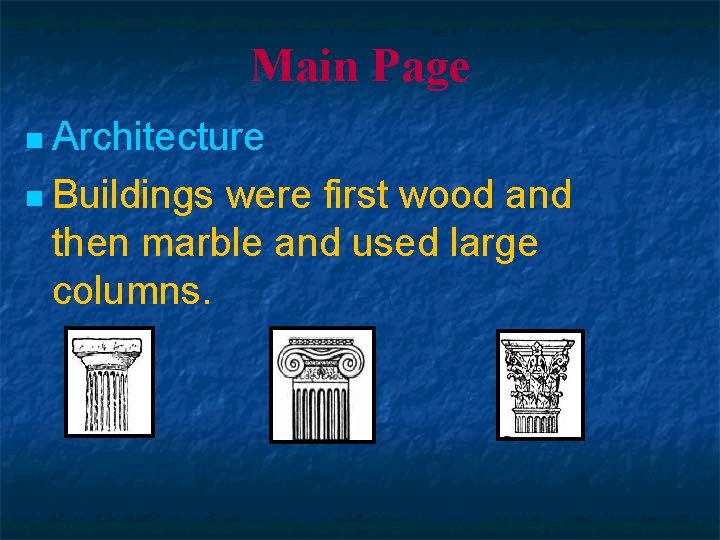 Main Page

Architecture

Buildings were first wood and then marble and used large columns.